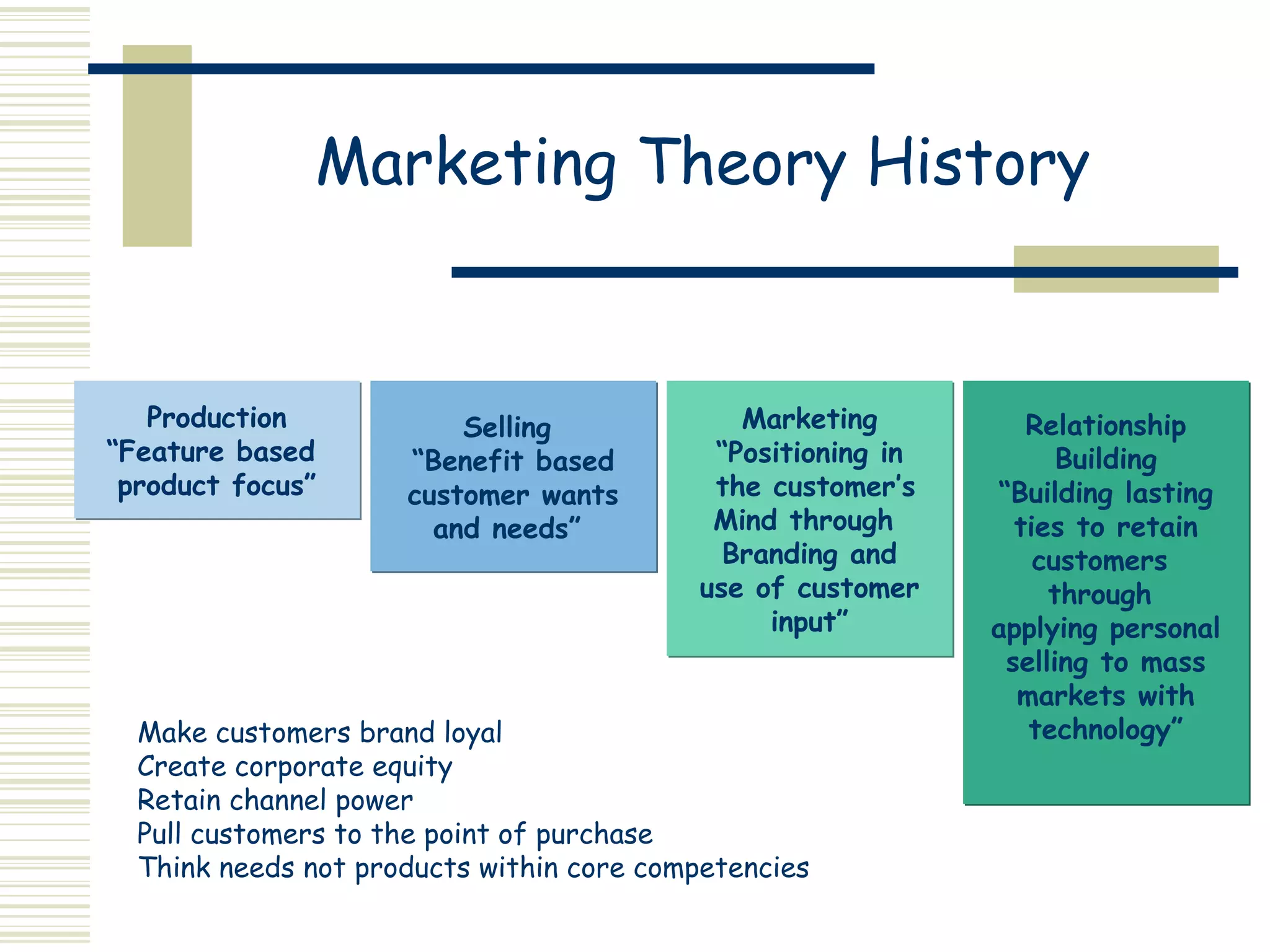 Marketing Theory History

Production
“Feature based product focus”

Selling
“Benefit based customer wants and needs”

Marketing
“Positioning in the customer’s Mind through Branding and use of customer input”

Relationship Building
“Building lasting ties to retain customers through applying personal selling to mass markets with technology”

Make customers brand loyal
Create corporate equity
Retain channel power
Pull customers to the point of purchase
Think needs not products within core competencies